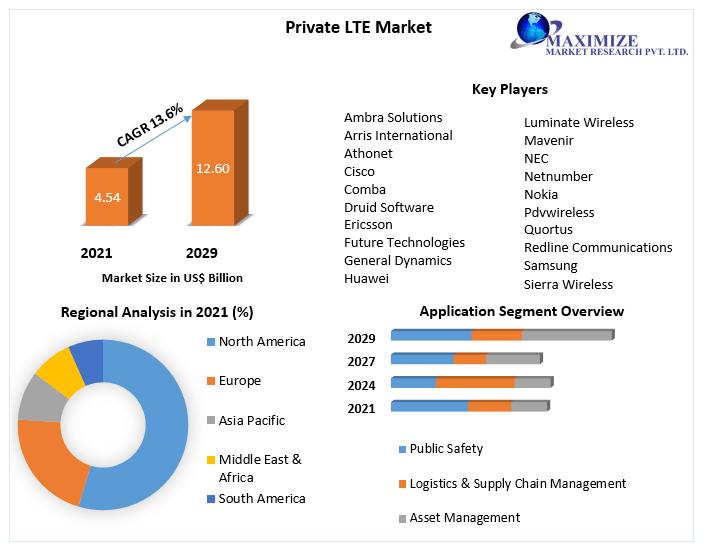 Private LTE Market

MAXIMIZE
MARKET RESEARCH PVT. LTD.

CAGR 13.6%

4.54

12.60

2021

2029

Market Size in US$ Billion

Key Players

Ambra Solutions
Arris International
Athonet
Cisco
Comba
Druid Software
Ericsson
Future Technologies
General Dynamics
Huawei

Luminate Wireless
Mavenir
NEC
Netnumber
Nokia
Pdvwireless
Quortus
Redline Communications
Samsung
Sierra Wireless

Regional Analysis in 2021 (%)

North America
Europe
Asia Pacific
Middle East & Africa
South America

Application Segment Overview

2029
2027
2024
2021

Public Safety
Logistics & Supply Chain Management
Asset Management